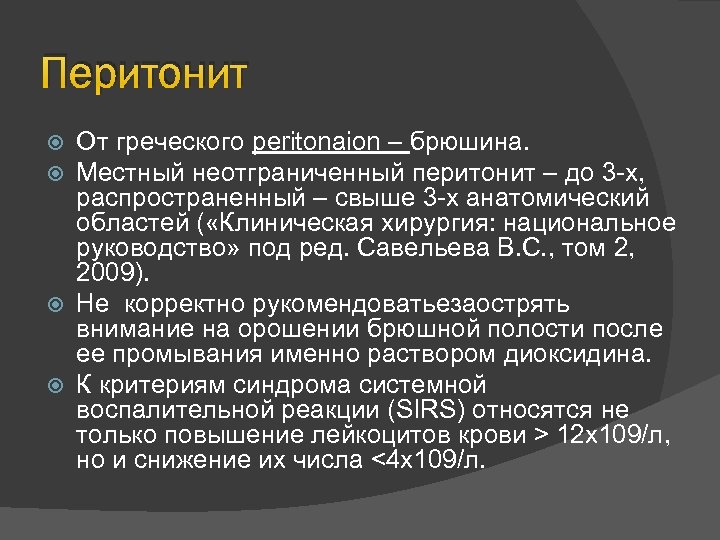 Перитонит

От греческого peritonaion – брюшина.

Местный неотграниченный перитонит – до 3-х, распространенный – свыше 3-х анатомический областей («Клиническая хирургия: национальное руководство» под ред. Савельева В.С., том 2, 2009).

Не  корректно рукомендоватьезаострять внимание на орошении брюшной полости после ее промывания именно раствором диоксидина.

К критериям синдрома системной воспалительной реакции (SIRS) относятся не только повышение лейкоцитов крови > 12х109/л, но и снижение их числа <4х109/л.